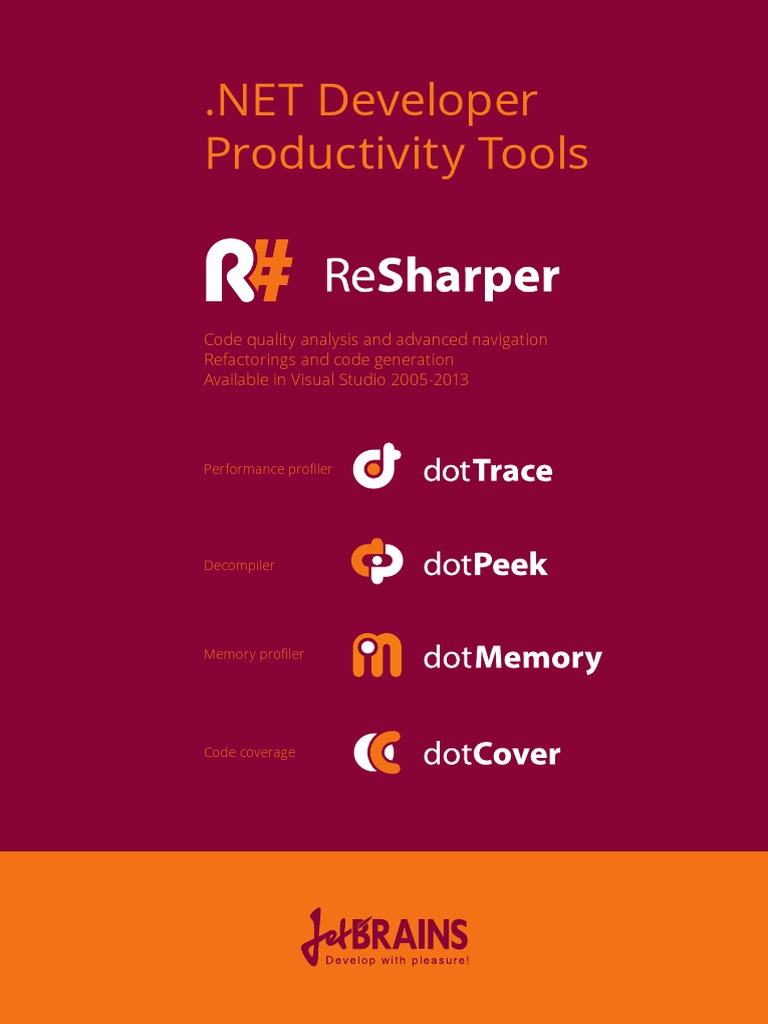 .NET Developer Productivity Tools

R# ReSharper

Code quality analysis and advanced navigation
Refactorings and code generation
Available in Visual Studio 2005-2013

Performance profiler dotTrace

Decompiler dotPeek

Memory profiler dotMemory

Code coverage dotCover

JetBRAINS
Develop with pleasure!